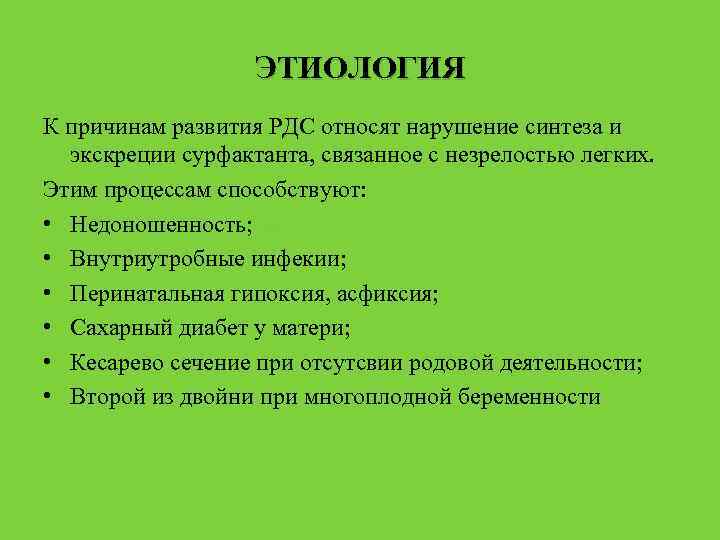 ЭТИОЛОГИЯ

К причинам развития РДС относят нарушение синтеза и экскреции сурфактанта, связанное с незрелостью легких.

Этим процессам способствуют:

• Недоношенность;
• Внутриутробные инфекии;
• Перинатальная гипоксия, асфиксия;
• Сахарный диабет у матери;
• Кесарево сечение при отсутсвии родовой деятельности;
• Второй из двойни при многоплодной беременности